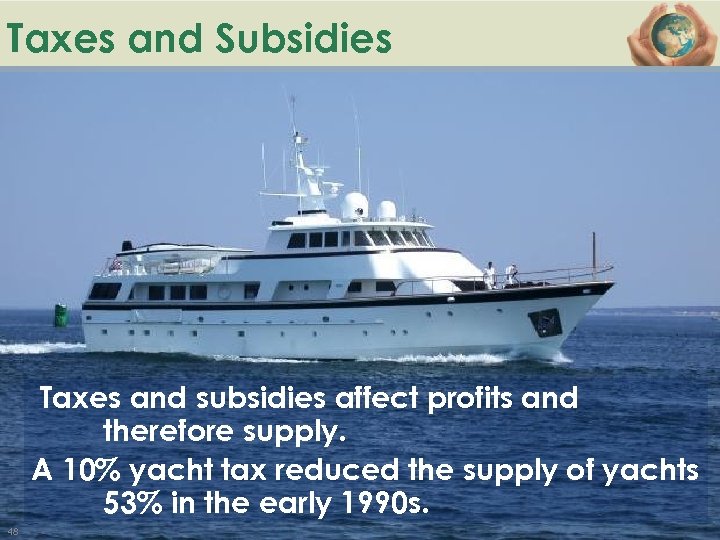 Taxes and Subsidies

Taxes and subsidies affect profits and therefore supply.

A 10% yacht tax reduced the supply of yachts 53% in the early 1990s.

48